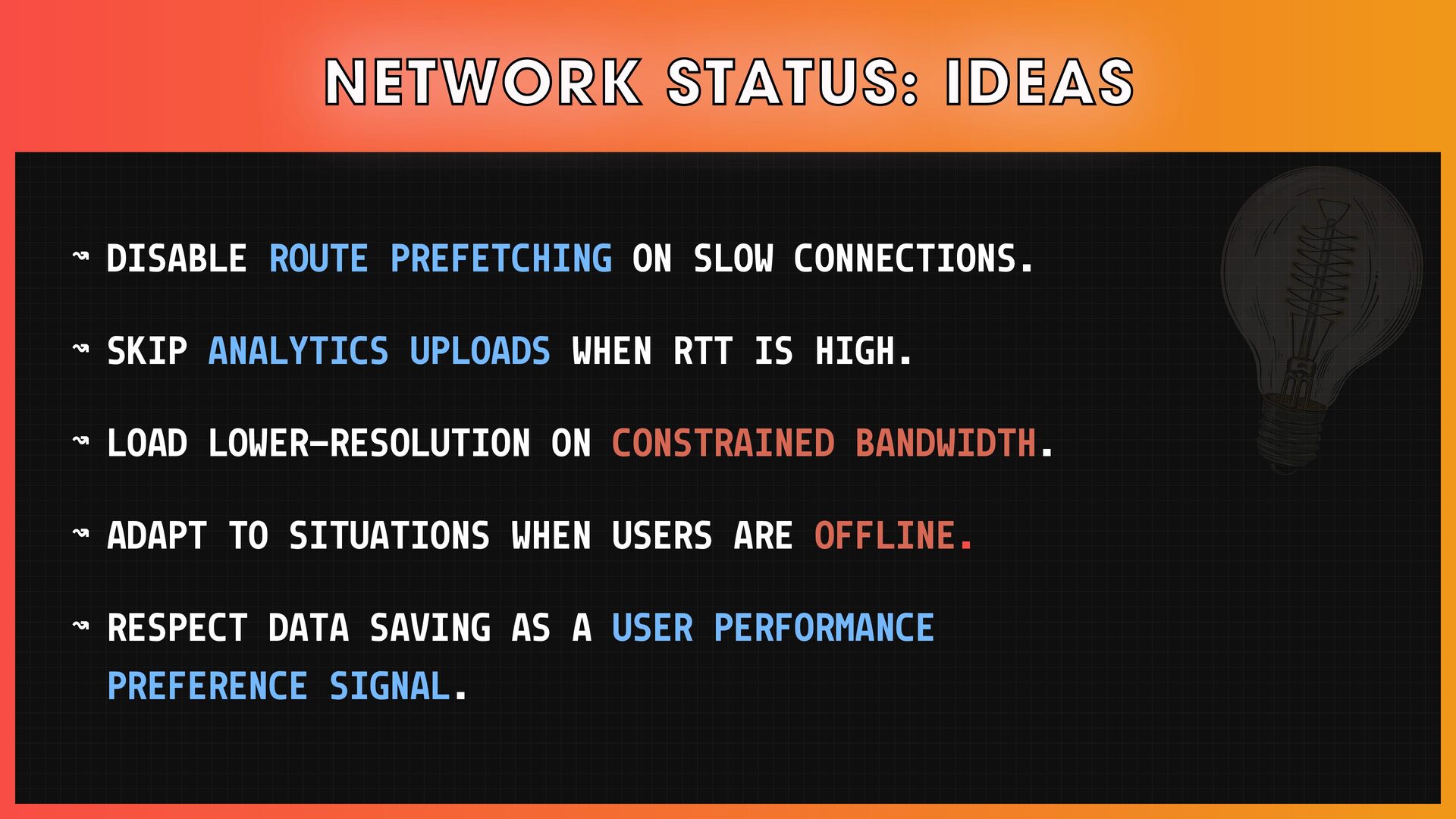 NETWORK STATUS: IDEAS

↝ DISABLE ROUTE PREFETCHING ON SLOW CONNECTIONS.

↝ SKIP ANALYTICS UPLOADS WHEN RTT IS HIGH.

↝ LOAD LOWER-RESOLUTION ON CONSTRAINED BANDWIDTH.

↝ ADAPT TO SITUATIONS WHEN USERS ARE OFFLINE.

↝ RESPECT DATA SAVING AS A USER PERFORMANCE PREFERENCE SIGNAL.